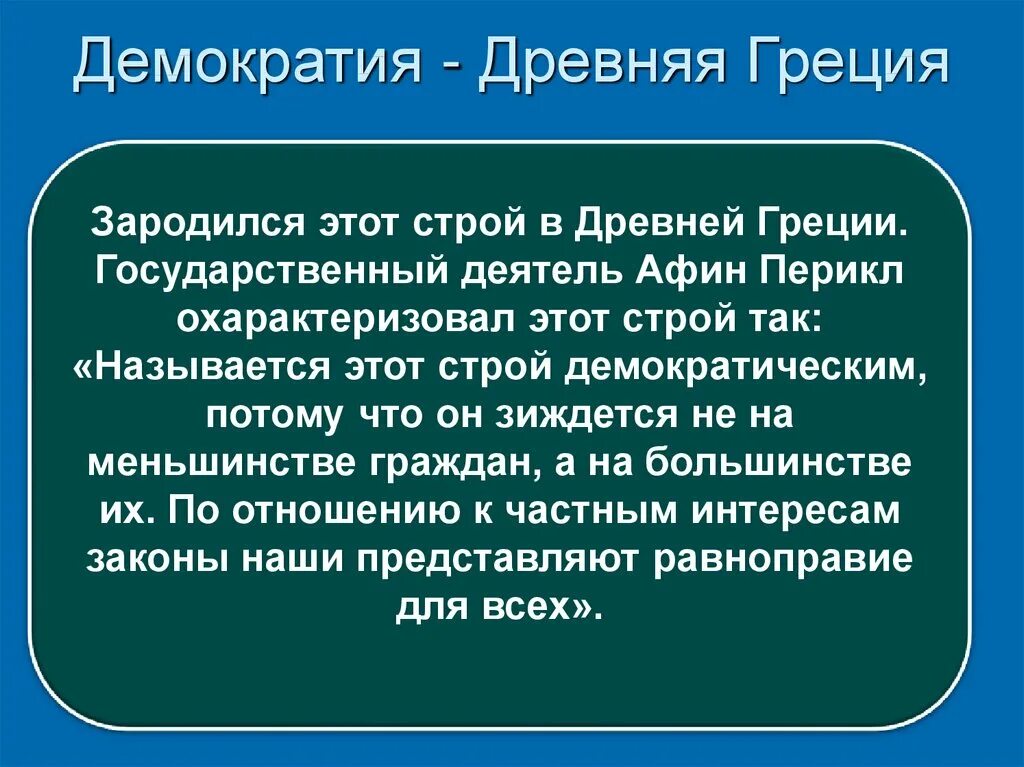 Демократия - Древняя Греция

Зародился этот строй в Древней Греции. Государственный деятель Афин Перикл охарактеризовал этот строй так: «Называется этот строй демократическим, потому что он зиждется не на меньшинстве граждан, а на большинстве их. По отношению к частным интересам законы наши представляют равноправие для всех».